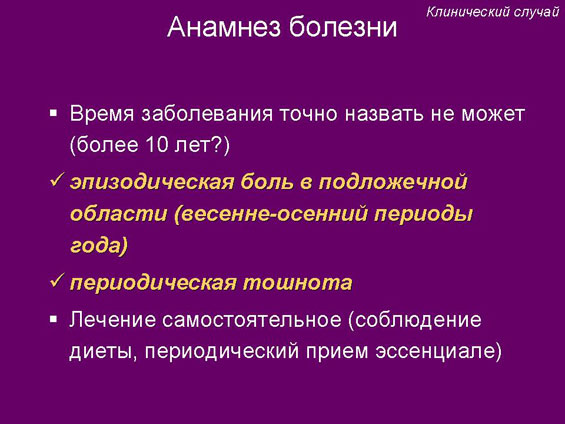 Клинический случай

Анамнез болезни

▪ Время заболевания точно назвать не может (более 10 лет?)

✓ эпизодическая боль в подложечной области (весенне-осенний периоды года)

✓ периодическая тошнота

▪ Лечение самостоятельное (соблюдение диеты, периодический прием эссенциале)